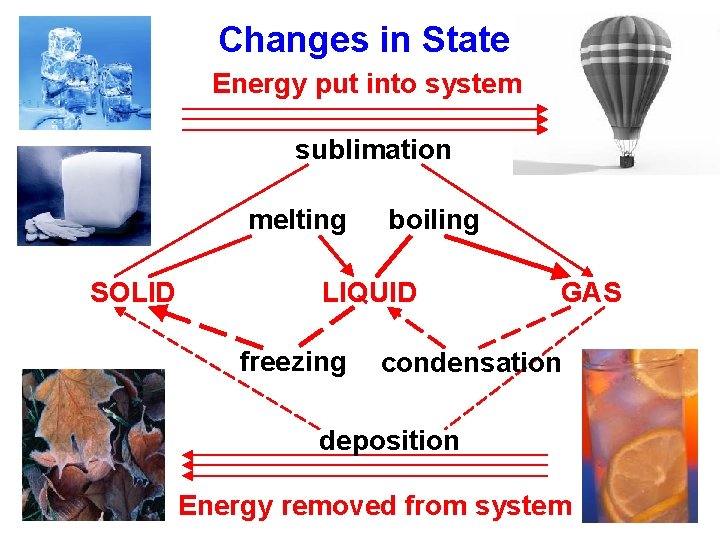 Changes in State

Energy put into system

sublimation

melting

boiling

SOLID

LIQUID

GAS

freezing

condensation

deposition

Energy removed from system